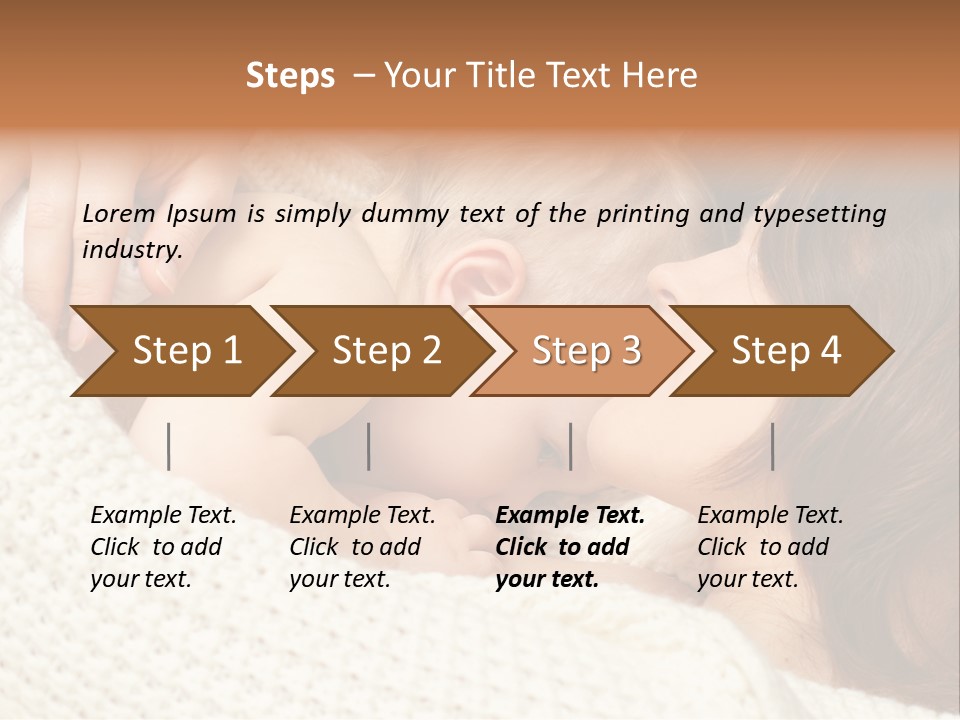 Steps – Your Title Text Here

Lorem Ipsum is simply dummy text of the printing and typesetting industry.

Step 1

Step 2

Step 3

Step 4

Example Text. Click to add your text.

Example Text. Click to add your text.

Example Text. Click to add your text.

Example Text. Click to add your text.